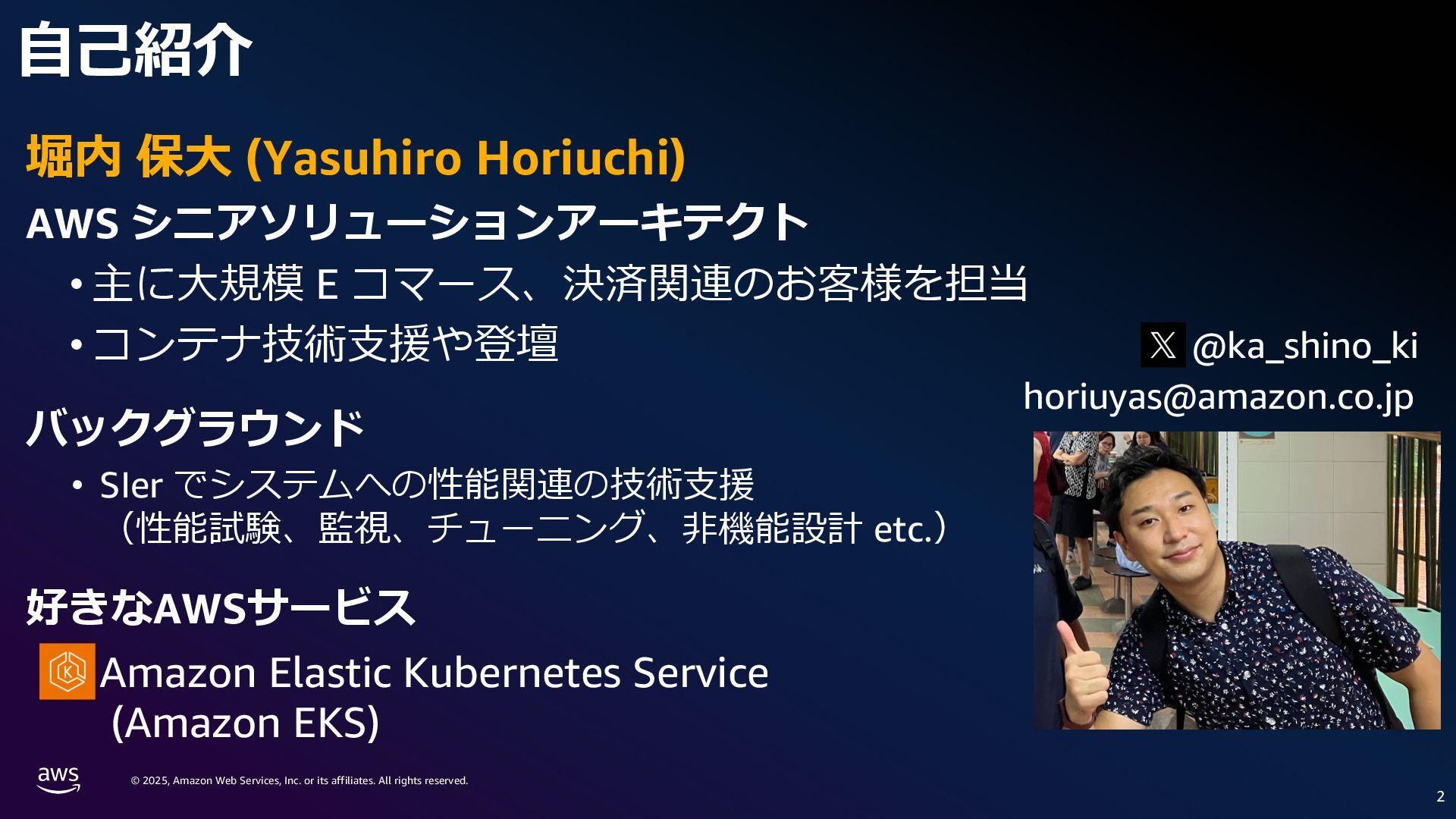 自己紹介

堀内 保大 (Yasuhiro Horiuchi)

AWS シニアソリューションアーキテクト

• 主に大規模 E コマース、決済関連のお客様を担当

• コンテナ技術支援や登壇

@ka_shino_ki

horiuyas@amazon.co.jp

バックグラウンド

• SIer でシステムへの性能関連の技術支援（性能試験、監視、チューニング、非機能設計 etc.）

好きなAWSサービス

Amazon Elastic Kubernetes Service (Amazon EKS)

aws

© 2025, Amazon Web Services, Inc. or its affiliates. All rights reserved.

2